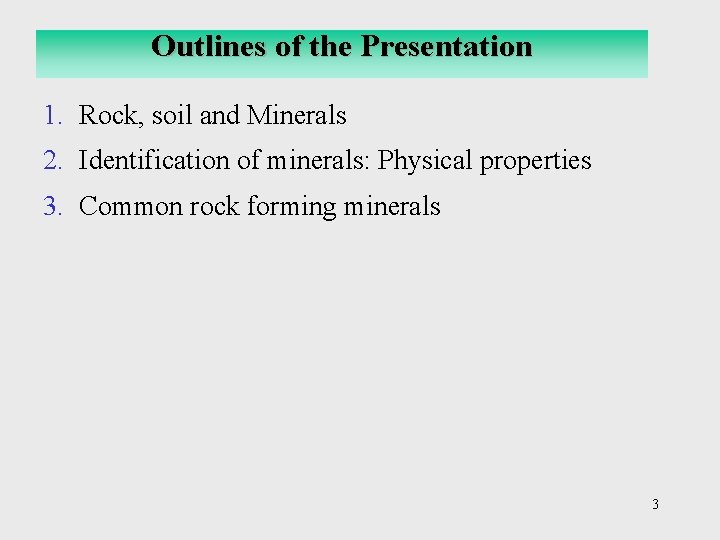 Outlines of the Presentation

1. Rock, soil and Minerals
2. Identification of minerals: Physical properties
3. Common rock forming minerals

3